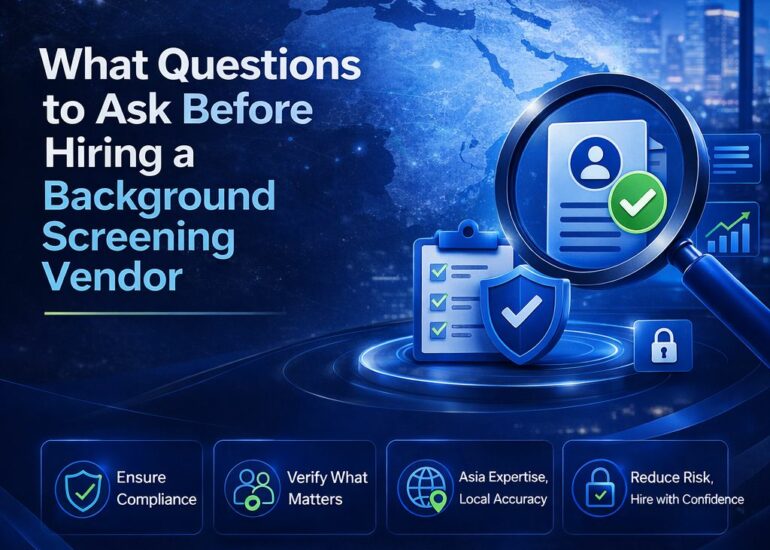 What Questions to Ask Before Hiring a Background Screening Vendor

Ensure Compliance

Verify What Matters

Asia Expertise, Local Accuracy

Reduce Risk, Hire with Confidence